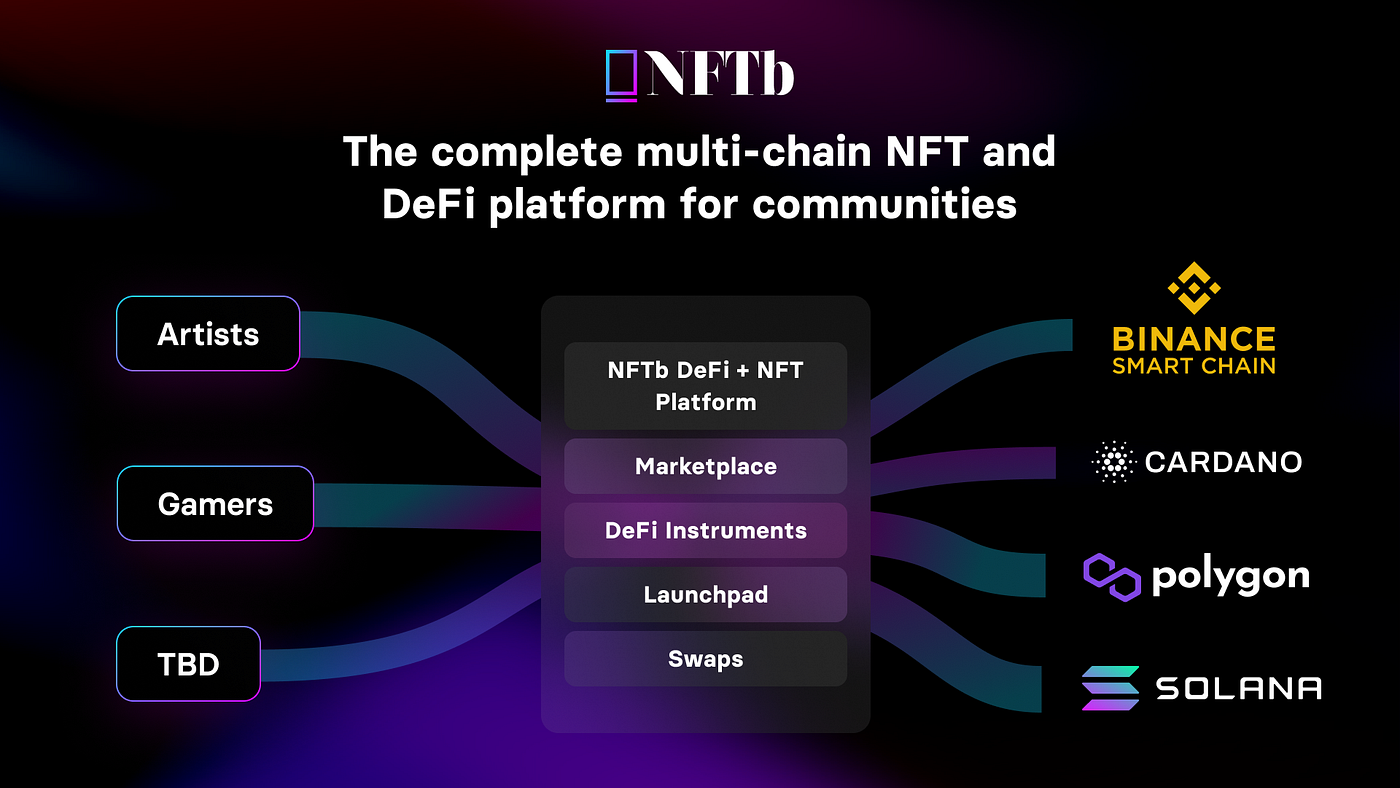 NFTb

The complete multi-chain NFT and DeFi platform for communities

Artists

Gamers

TBD

NFTb DeFi + NFT Platform

Marketplace

DeFi Instruments

Launchpad

Swaps

BINANCE SMART CHAIN

CARDANO

polygon

SOLANA